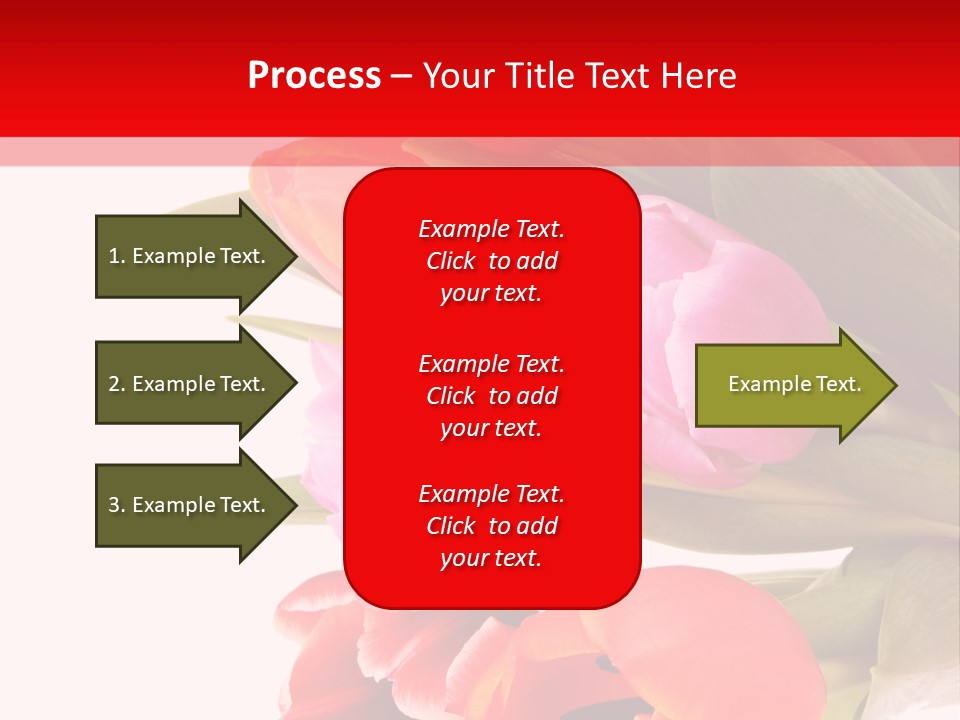 Process – Your Title Text Here

1. Example Text.

2. Example Text.

3. Example Text.

Example Text. Click to add your text.

Example Text. Click to add your text.

Example Text. Click to add your text.

Example Text.